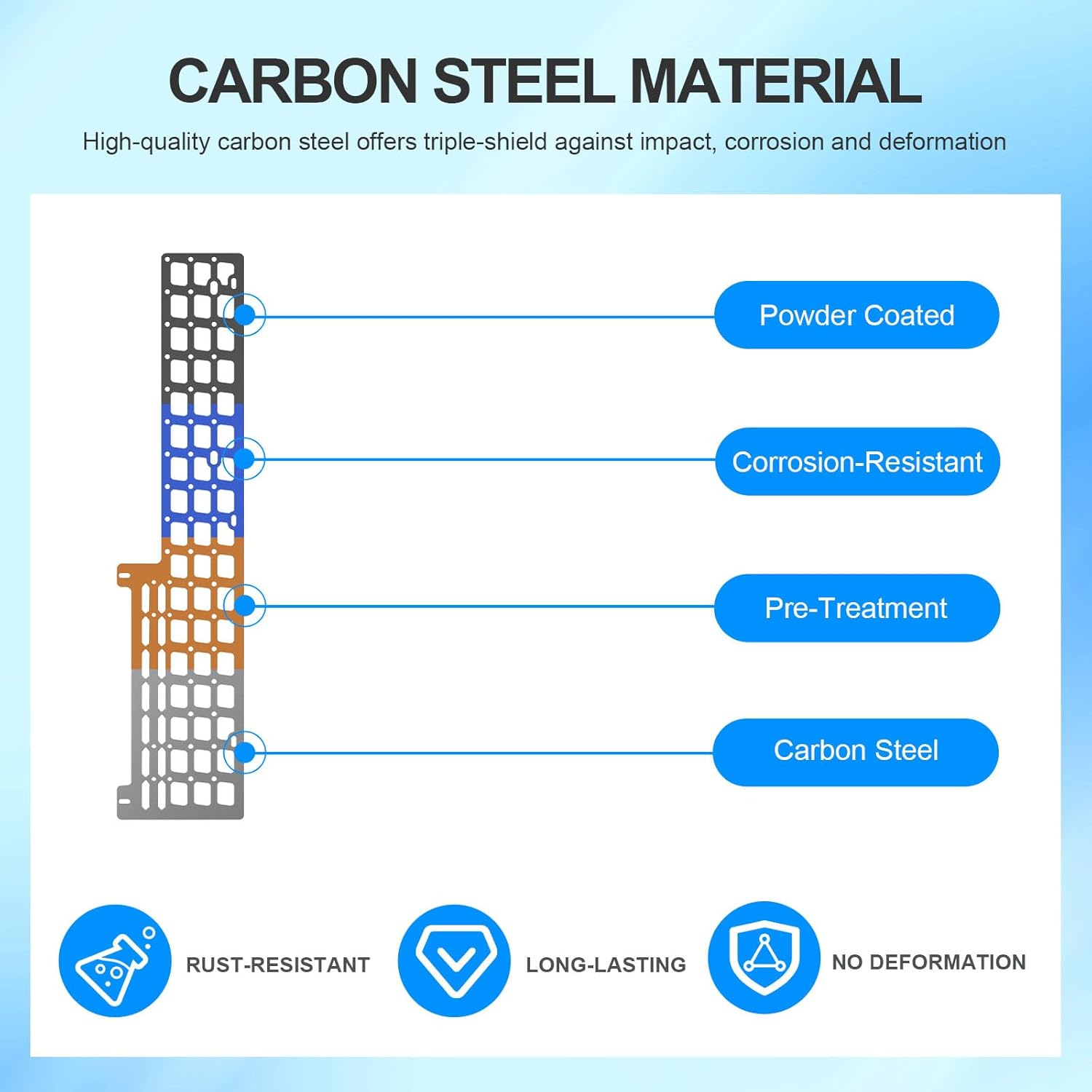 CARBON STEEL MATERIAL

High-quality carbon steel offers triple-shield against impact, corrosion and deformation

Powder Coated

Corrosion-Resistant

Pre-Treatment

Carbon Steel

RUST-RESISTANT

LONG-LASTING

NO DEFORMATION